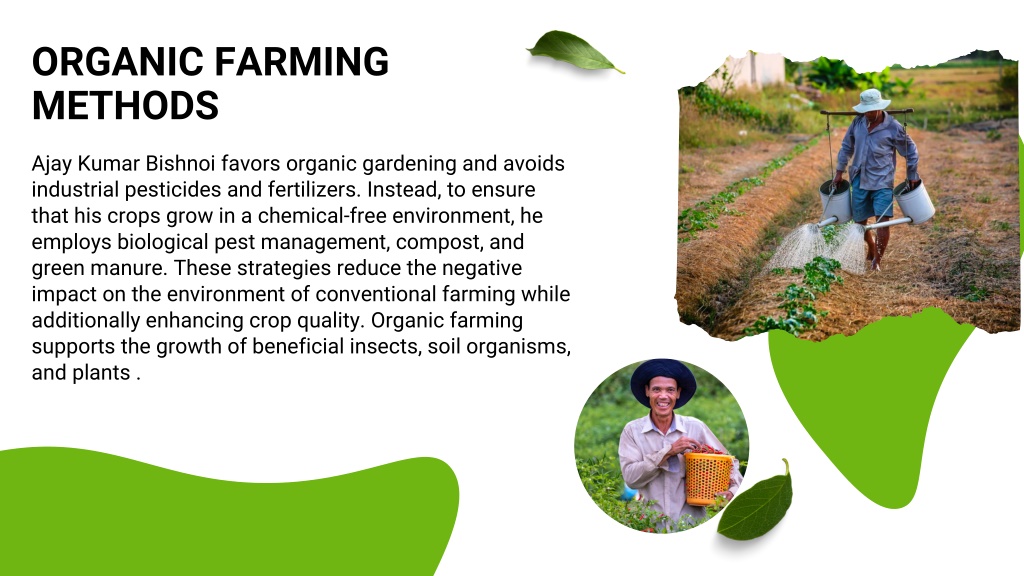 ORGANIC FARMING METHODS

Ajay Kumar Bishnoi favors organic gardening and avoids industrial pesticides and fertilizers. Instead, to ensure that his crops grow in a chemical-free environment, he employs biological pest management, compost, and green manure. These strategies reduce the negative impact on the environment of conventional farming while additionally enhancing crop quality. Organic farming supports the growth of beneficial insects, soil organisms, and plants .